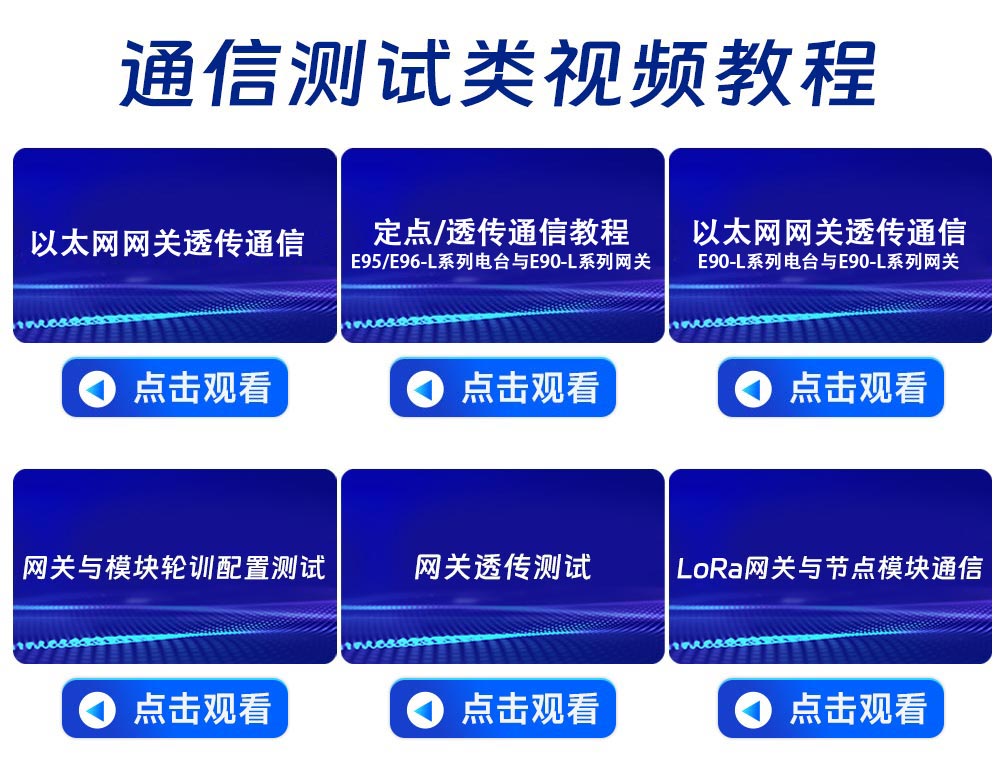 通信测试类视频教程

以太网网关透传通信

点击观看

定点/透传通信教程
E95/E96-L系列电台与E90-L系列网关

点击观看

以太网网关透传通信
E90-L系列电台与E90-L系列网关

点击观看

网关与模块轮训配置测试

点击观看

网关透传测试

点击观看

LoRa网关与节点模块通信

点击观看